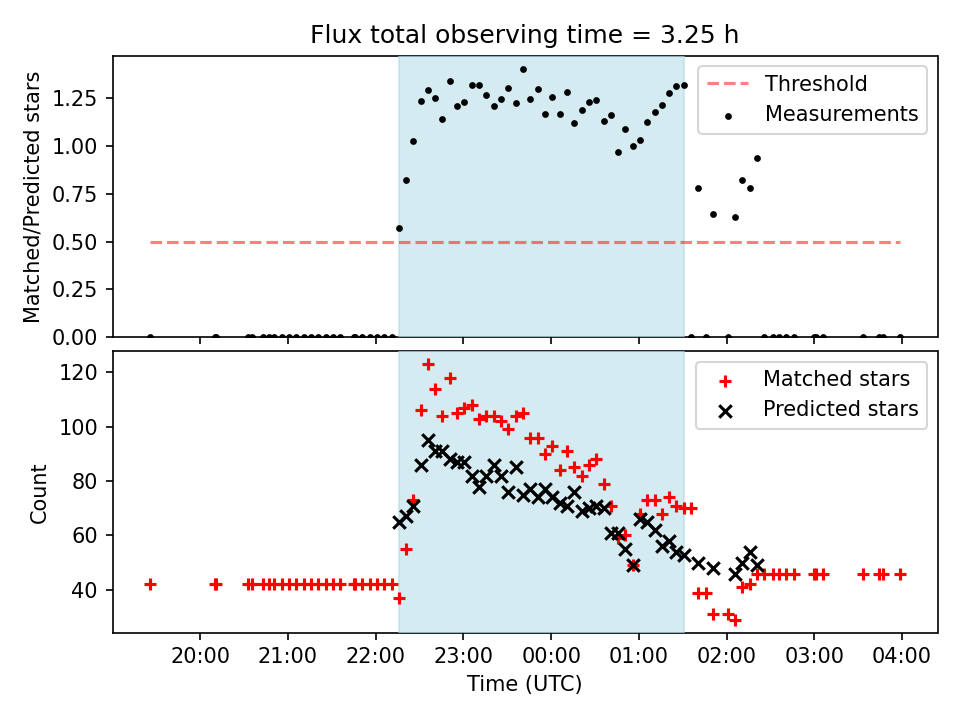 Flux total observing time = 3.25 h

Matched/Predicted stars

1.25
1.00
0.75
0.50
0.25
0.00

Threshold
Measurements

Count

120
100
80
60
40

Matched stars
Predicted stars

20:00
21:00
22:00
23:00
00:00
01:00
02:00
03:00
04:00

Time (UTC)